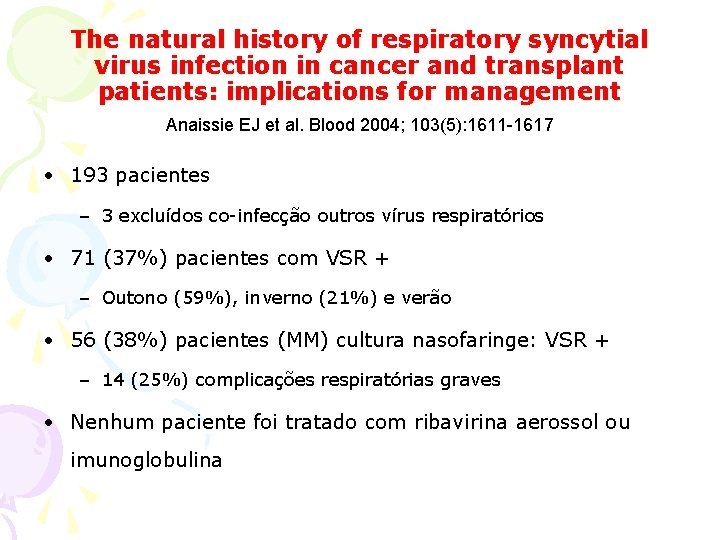 The natural history of respiratory syncytial virus infection in cancer and transplant patients: implications for management

Anaissie EJ et al. Blood 2004; 103(5):1611-1617

• 193 pacientes
– 3 excluídos co-infecção outros vírus respiratórios

• 71 (37%) pacientes com VSR +
– Outono (59%), inverno (21%) e verão

• 56 (38%) pacientes (MM) cultura nasofaringe: VSR +
– 14 (25%) complicações respiratórias graves

• Nenhum paciente foi tratado com ribavirina aerossol ou imunoglobulina